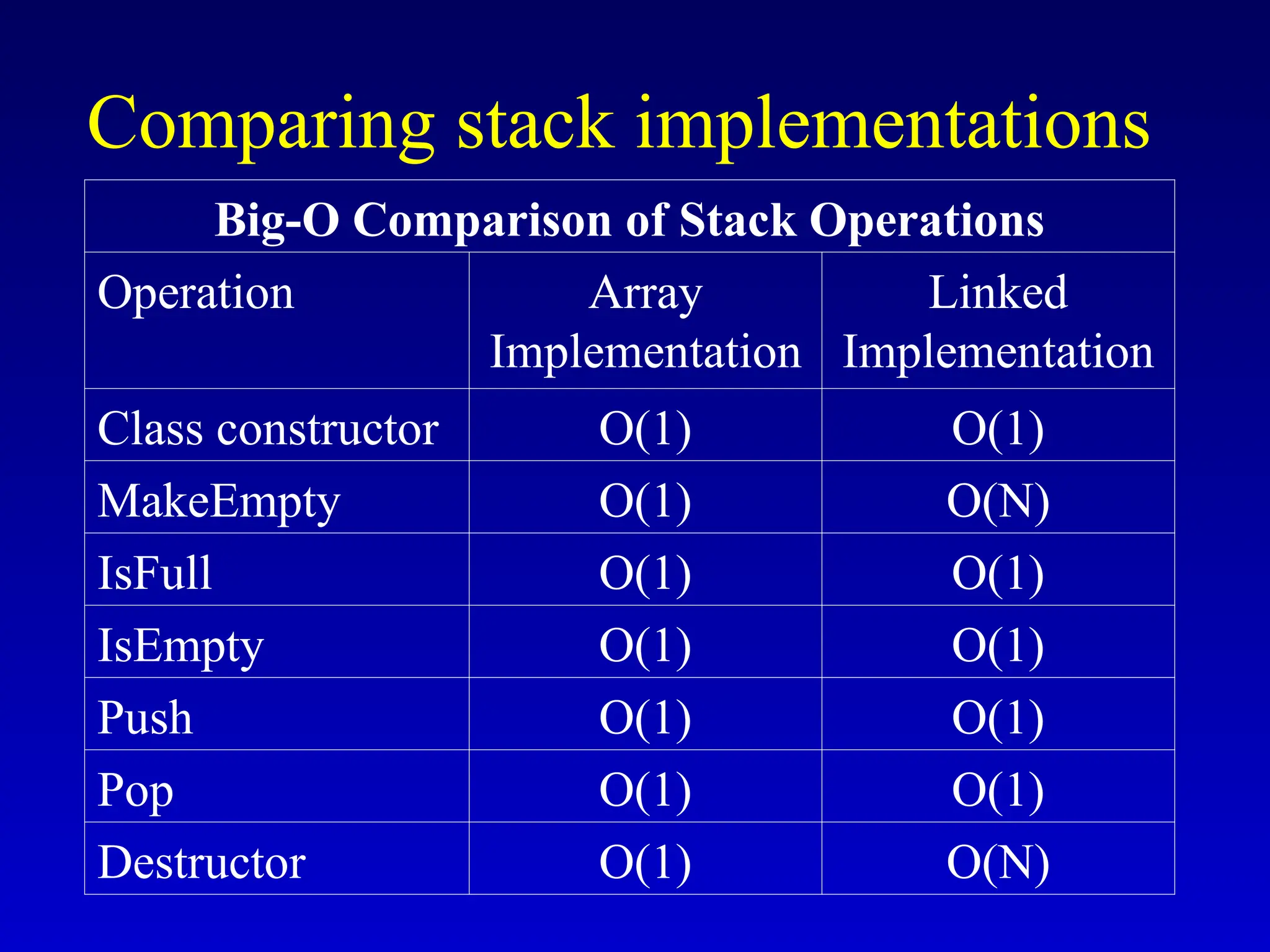 Comparing stack implementations

Big-O Comparison of Stack Operations

| Operation | Array Implementation | Linked Implementation |
|---|---|---|
| Class constructor | O(1) | O(1) |
| MakeEmpty | O(1) | O(N) |
| IsFull | O(1) | O(1) |
| IsEmpty | O(1) | O(1) |
| Push | O(1) | O(1) |
| Pop | O(1) | O(1) |
| Destructor | O(1) | O(N) |